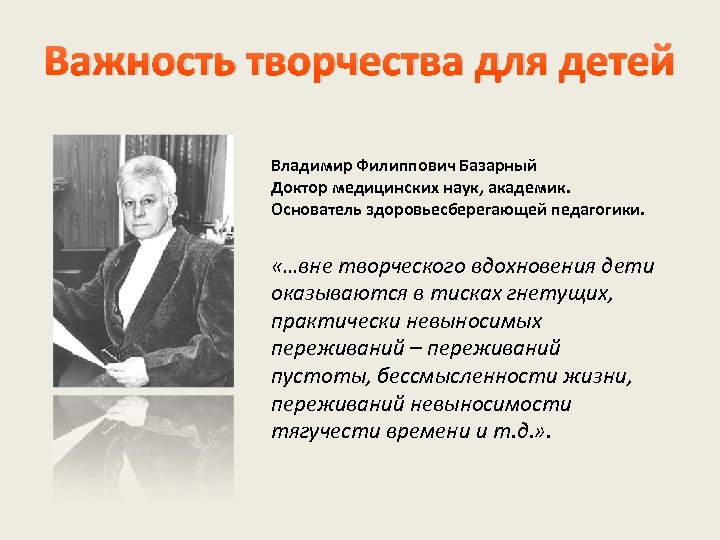 Важность творчества для детей

Владимир Филиппович Базарный
Доктор медицинских наук, академик.
Основатель здоровьесберегающей педагогики.

«…вне творческого вдохновения дети оказываются в тисках гнетущих, практически невыносимых переживаний – переживаний пустоты, бессмысленности жизни, переживаний невыносимости тягучести времени и т.д.».